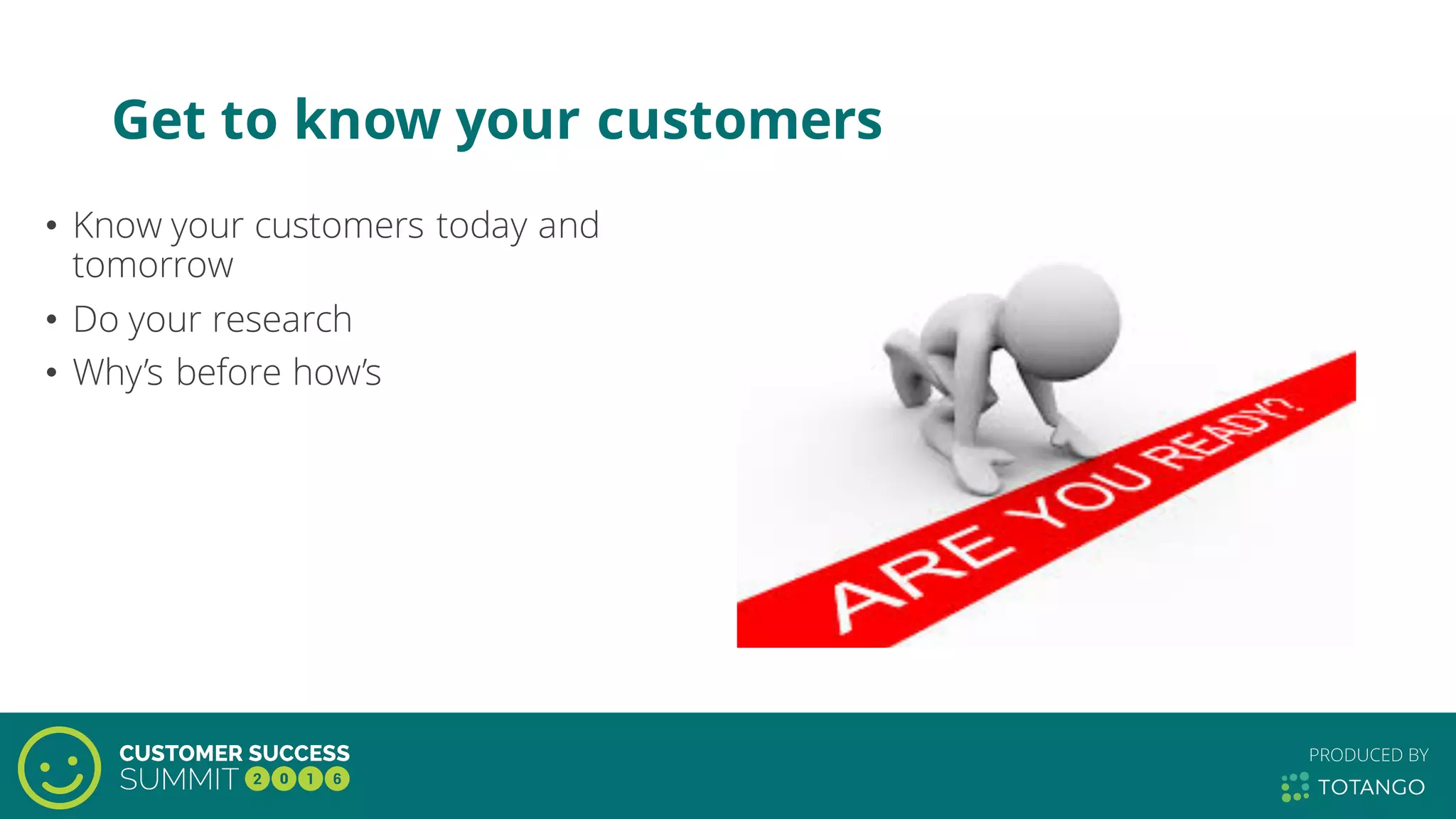 Get to know your customers

• Know your customers today and tomorrow
• Do your research
• Why's before how's

ARE YOU READY?

CUSTOMER SUCCESS
SUMMIT 2016

PRODUCED BY
TOTANGO